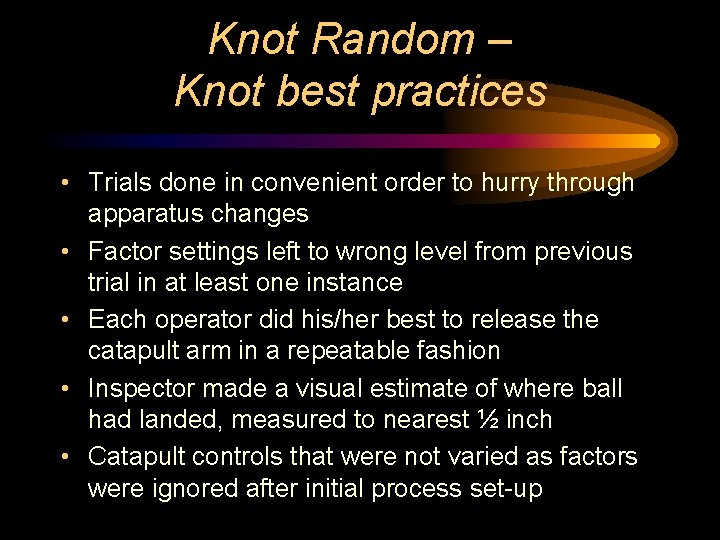 Knot Random –
Knot best practices

• Trials done in convenient order to hurry through apparatus changes
• Factor settings left to wrong level from previous trial in at least one instance
• Each operator did his/her best to release the catapult arm in a repeatable fashion
• Inspector made a visual estimate of where ball had landed, measured to nearest ½ inch
• Catapult controls that were not varied as factors were ignored after initial process set-up